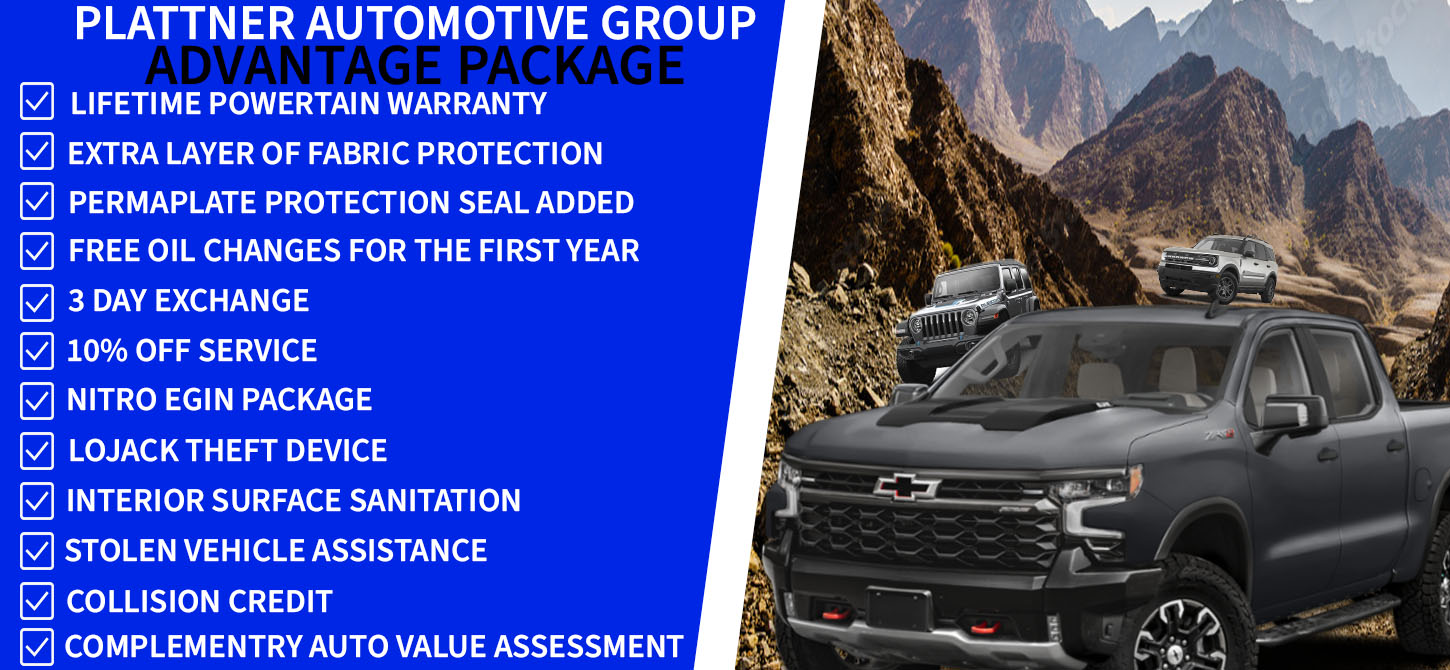 PLATTNER AUTOMOTIVE GROUP
ADVANTAGE PACKAGE

LIFETIME POWERTAIN WARRANTY
EXTRA LAYER OF FABRIC PROTECTION
PERMAPLATE PROTECTION SEAL ADDED
FREE OIL CHANGES FOR THE FIRST YEAR
3 DAY EXCHANGE
10% OFF SERVICE
NITRO EGIN PACKAGE
LOJACK THEFT DEVICE
INTERIOR SURFACE SANITATION
STOLEN VEHICLE ASSISTANCE
COLLISION CREDIT
COMPLEMENTRY AUTO VALUE ASSESSMENT